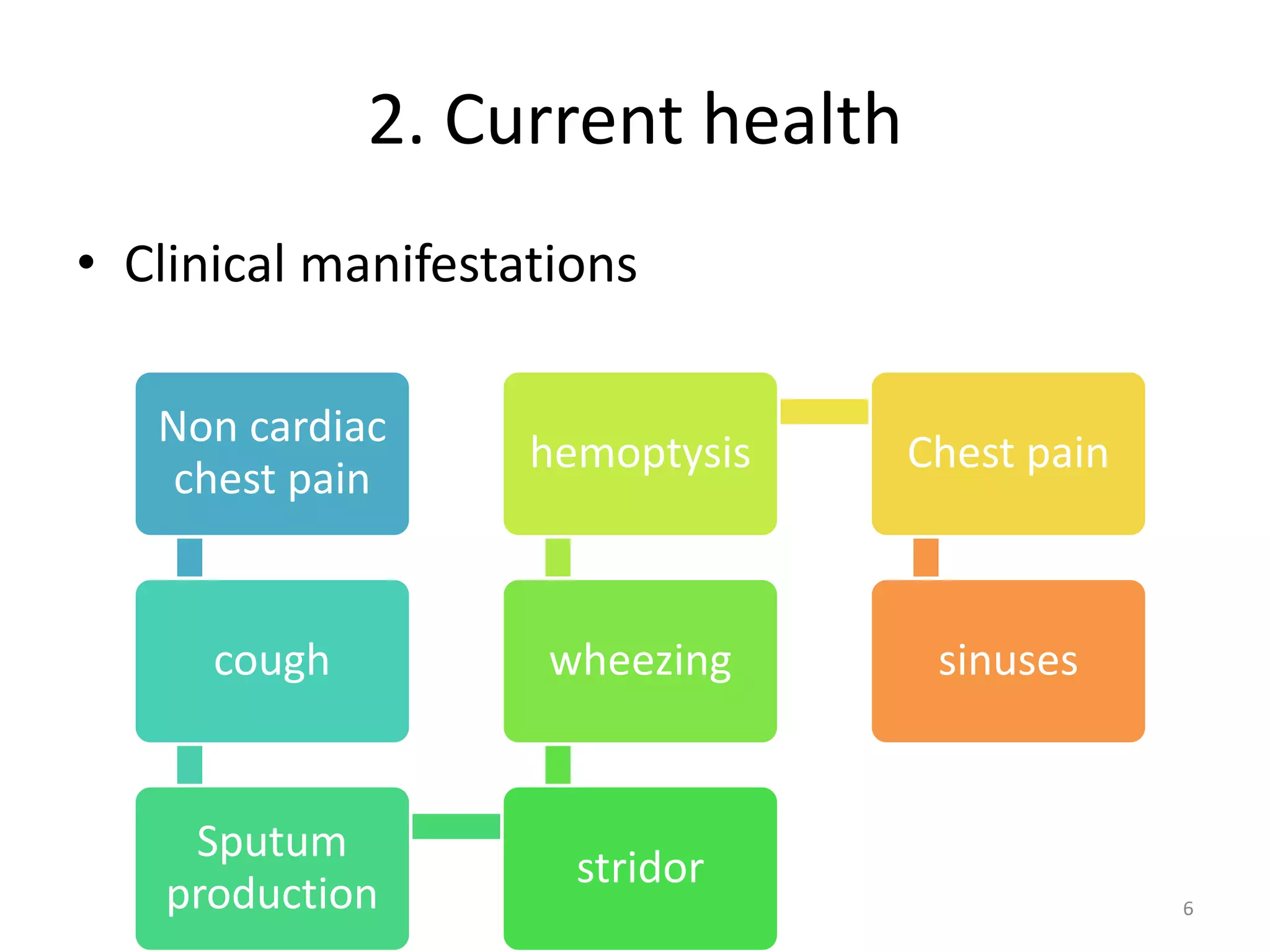 2. Current health

• Clinical manifestations

Non cardiac chest pain

cough

Sputum production

stridor

wheezing

hemoptysis

Chest pain

sinuses

6